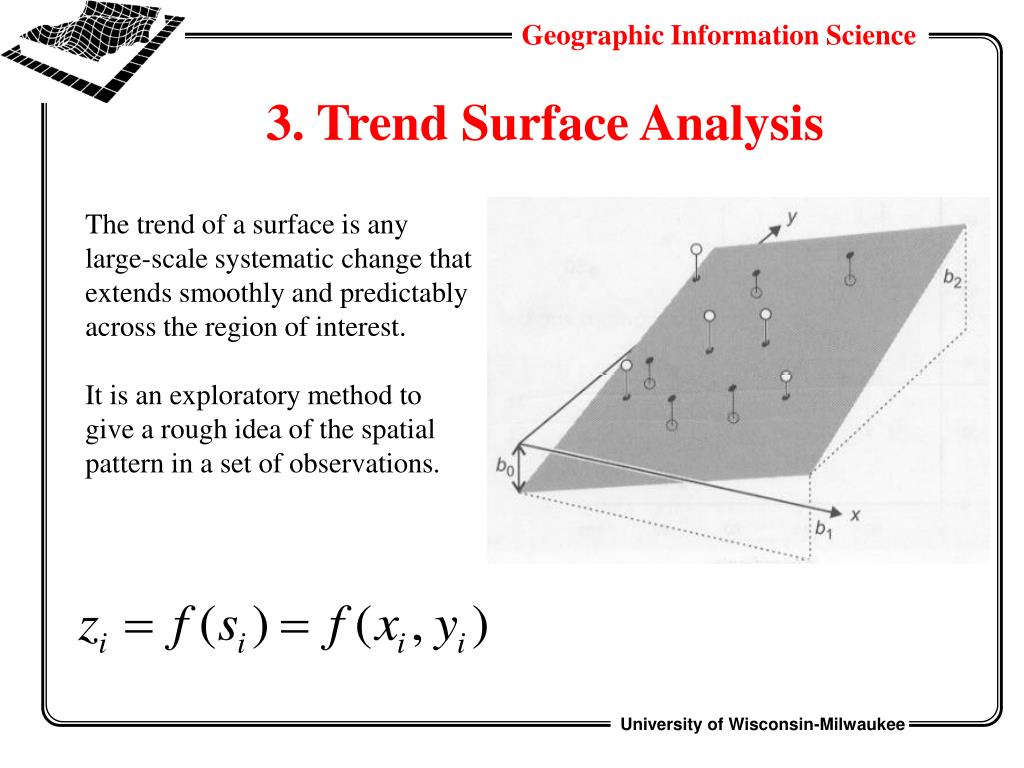 Geographic Information Science

3. Trend Surface Analysis

The trend of a surface is any large-scale systematic change that extends smoothly and predictably across the region of interest.

It is an exploratory method to give a rough idea of the spatial pattern in a set of observations.

y
$b_2$
$b_0$
x
$b_1$

$z_i = f(s_i) = f(x_i, y_i)$

University of Wisconsin-Milwaukee